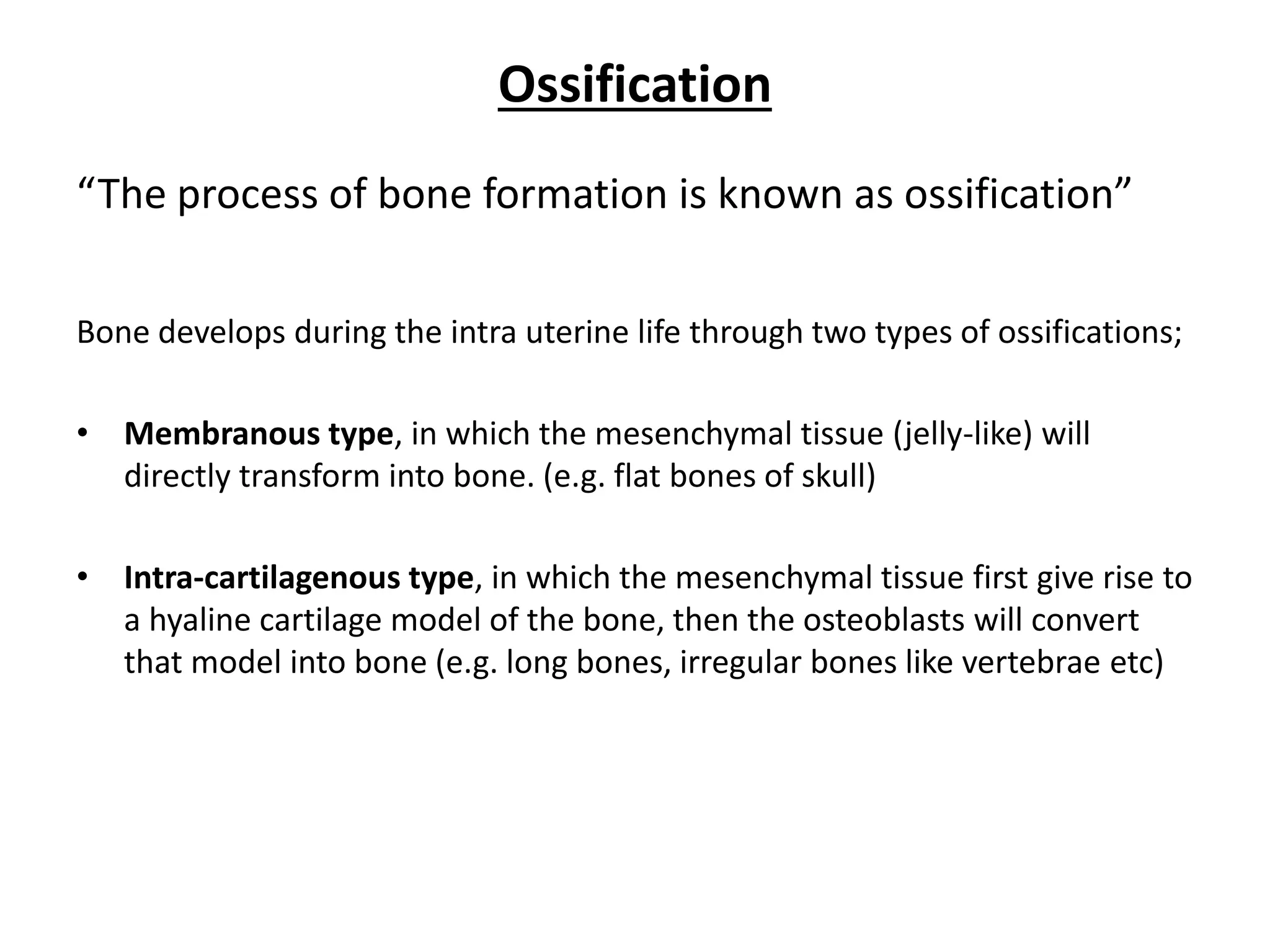 Ossification

“The process of bone formation is known as ossification”

Bone develops during the intra uterine life through two types of ossifications;

• Membranous type, in which the mesenchymal tissue (jelly-like) will directly transform into bone. (e.g. flat bones of skull)

• Intra-cartilagenous type, in which the mesenchymal tissue first give rise to a hyaline cartilage model of the bone, then the osteoblasts will convert that model into bone (e.g. long bones, irregular bones like vertebrae etc)